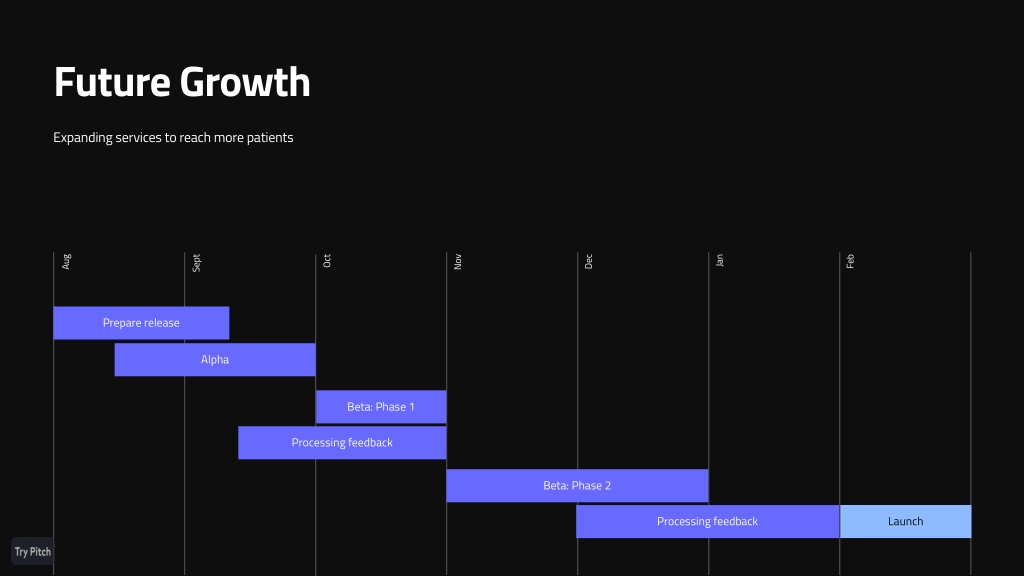 Future Growth

Expanding services to reach more patients

Aug
Sept
Oct
Nov
Dec
Jan
Feb

Prepare release
Alpha
Beta: Phase 1
Processing feedback
Beta: Phase 2
Processing feedback
Launch

Try Pitch